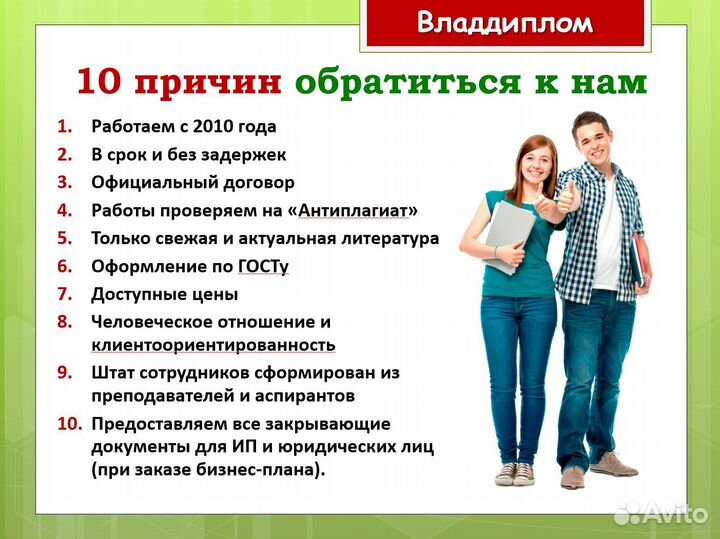 Владдиплом

10 причин обратиться к нам

1. Работаем с 2010 года
2. В срок и без задержек
3. Официальный договор
4. Работы проверяем на «Антиплагиат»
5. Только свежая и актуальная литература
6. Оформление по ГОСТу
7. Доступные цены
8. Человеческое отношение и клиентоориентированность
9. Штат сотрудников сформирован из преподавателей и аспирантов
10. Предоставляем все закрывающие документы для ИП и юридических лиц (при заказе бизнес-плана).

Avito